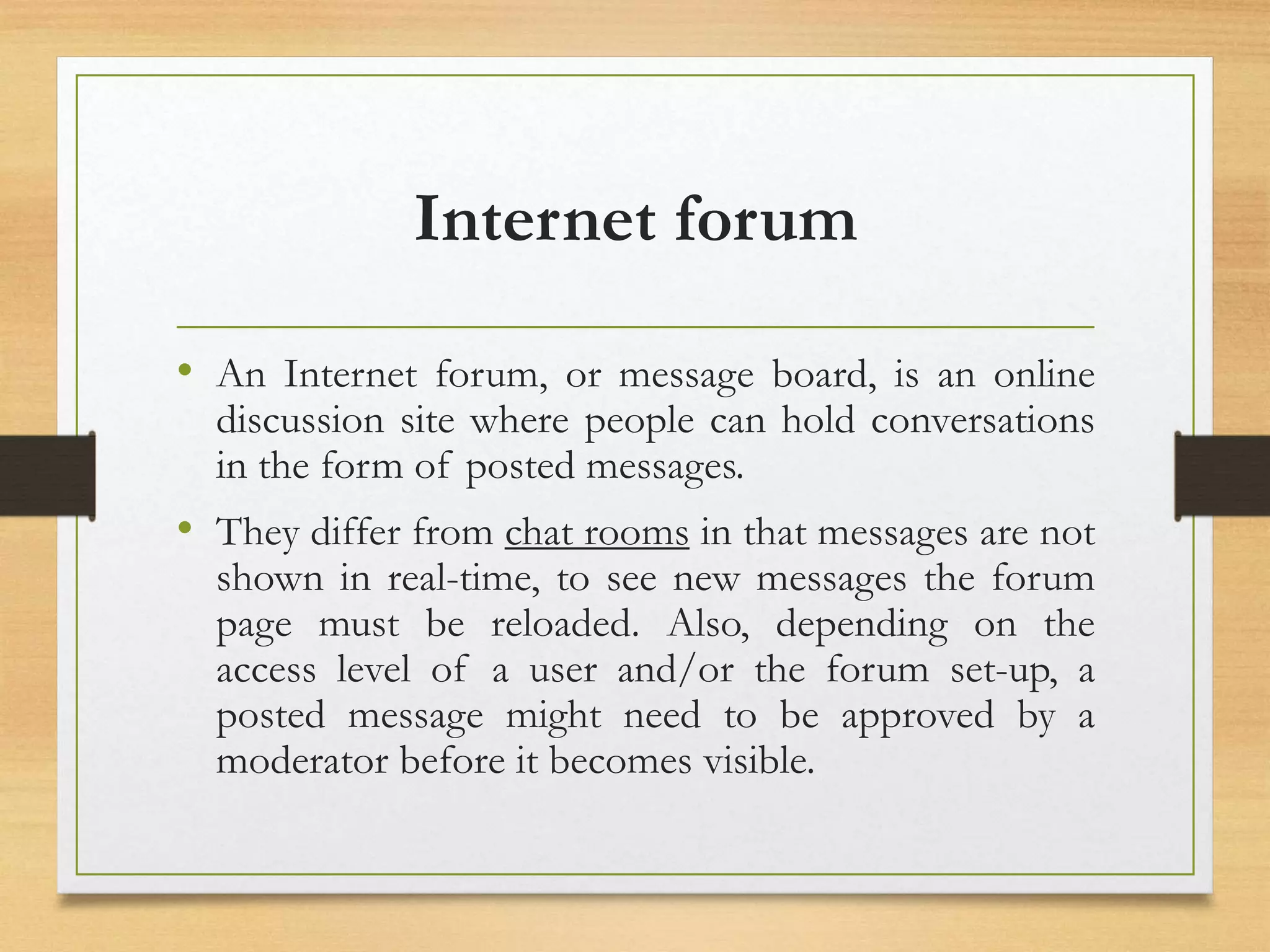 Internet forum

• An Internet forum, or message board, is an online discussion site where people can hold conversations in the form of posted messages.

• They differ from chat rooms in that messages are not shown in real-time, to see new messages the forum page must be reloaded. Also, depending on the access level of a user and/or the forum set-up, a posted message might need to be approved by a moderator before it becomes visible.